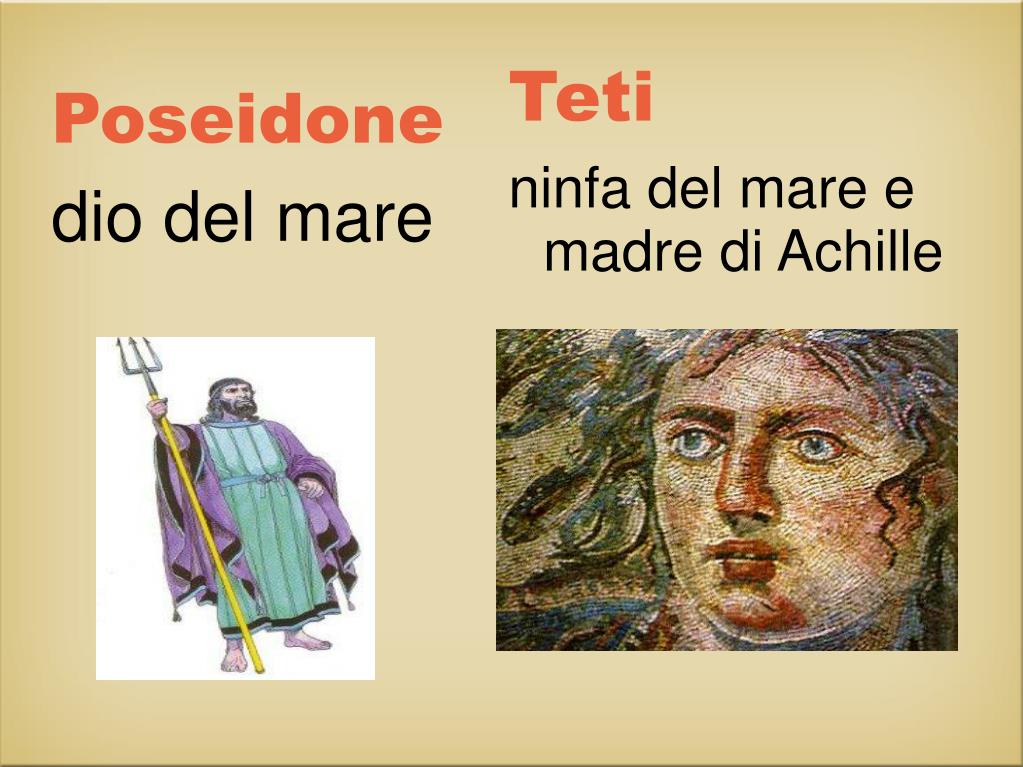 Poseidone

dio del mare

Teti

ninfa del mare e madre di Achille